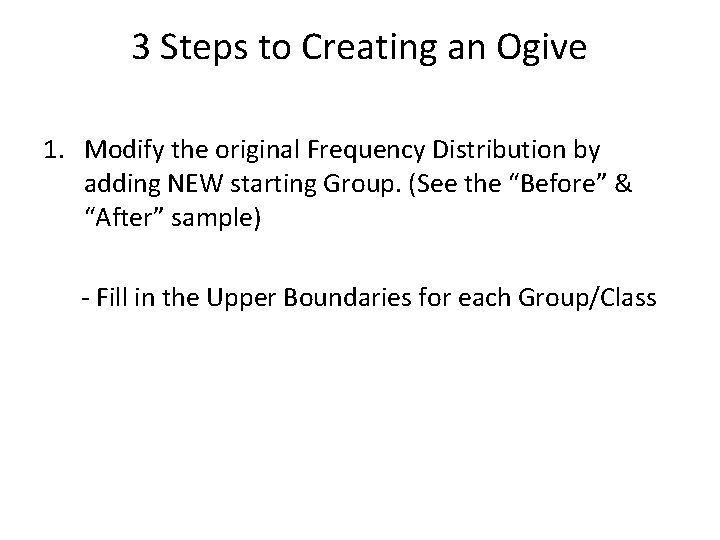 3 Steps to Creating an Ogive

1. Modify the original Frequency Distribution by adding NEW starting Group. (See the “Before” & “After” sample)

- Fill in the Upper Boundaries for each Group/Class